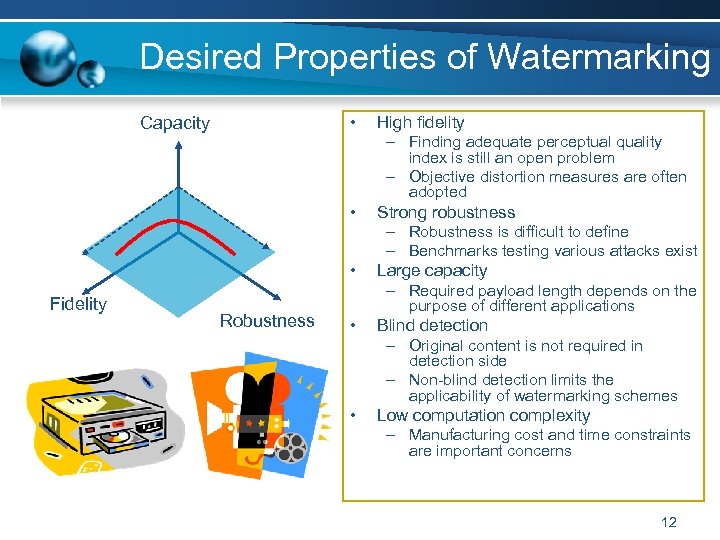 Desired Properties of Watermarking

Capacity

Fidelity

Robustness

• High fidelity
– Finding adequate perceptual quality index is still an open problem
– Objective distortion measures are often adopted
• Strong robustness
– Robustness is difficult to define
– Benchmarks testing various attacks exist
• Large capacity
– Required payload length depends on the purpose of different applications
• Blind detection
– Original content is not required in detection side
– Non-blind detection limits the applicability of watermarking schemes
• Low computation complexity
– Manufacturing cost and time constraints are important concerns

12